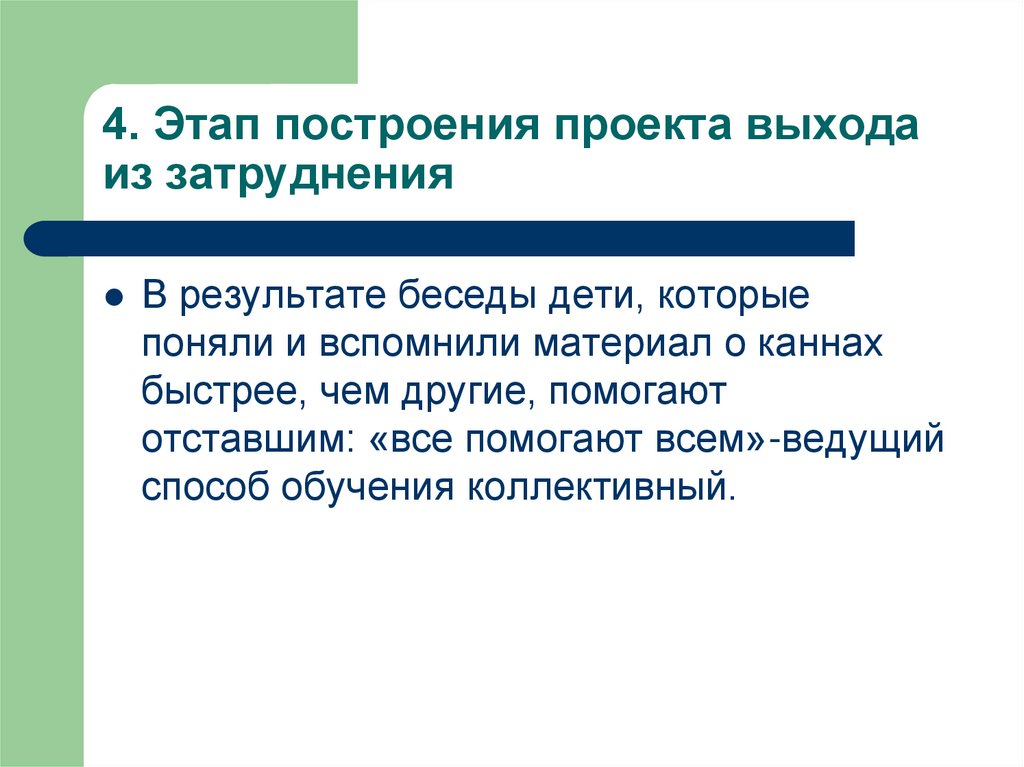 4. Этап построения проекта выхода из затруднения

В результате беседы дети, которые поняли и вспомнили материал о каннах быстрее, чем другие, помогают отставшим: «все помогают всем»-ведущий способ обучения коллективный.